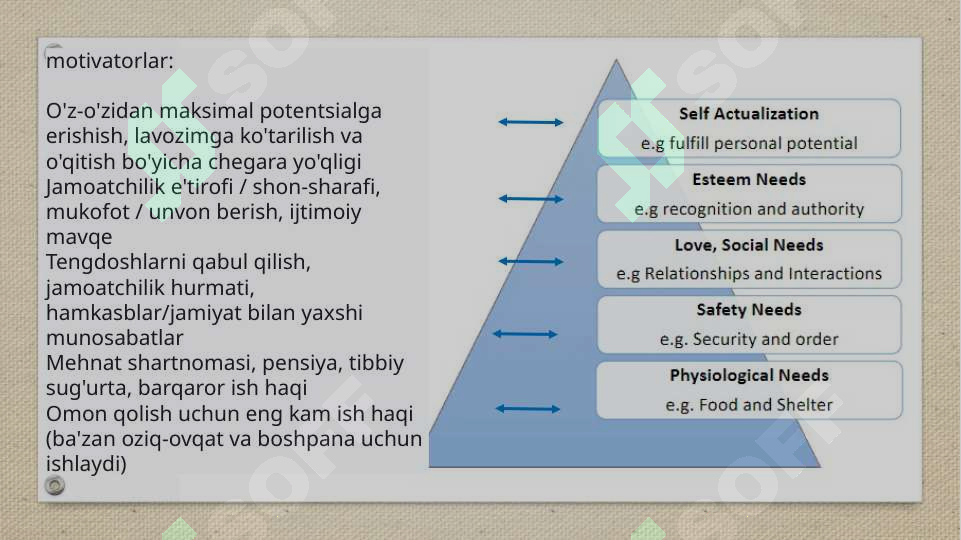 motivatorlar:

O'z-o'zidan maksimal potentsialga erishish, lavozimga ko'tarilish va o'qitish bo'yicha chegara yo'qligi
Jamoatchilik e'tirofi / shon-sharafi, mukofot / unvon berish, ijtimoiy mavqe
Tengdoshlarni qabul qilish, jamoatchilik hurmati, hamkasblar/jamiyat bilan yaxshi munosabatlar
Mehnat shartnomasi, pensiya, tibbiy sug'urta, barqaror ish haqi
Omon qolish uchun eng kam ish haqi (ba'zan oziq-ovqat va boshpana uchun ishlaydi)

Self Actualization
e.g fulfill personal potential

Esteem Needs
e.g recognition and authority

Love, Social Needs
e.g Relationships and Interactions

Safety Needs
e.g. Security and order

Physiological Needs
e.g. Food and Shelter